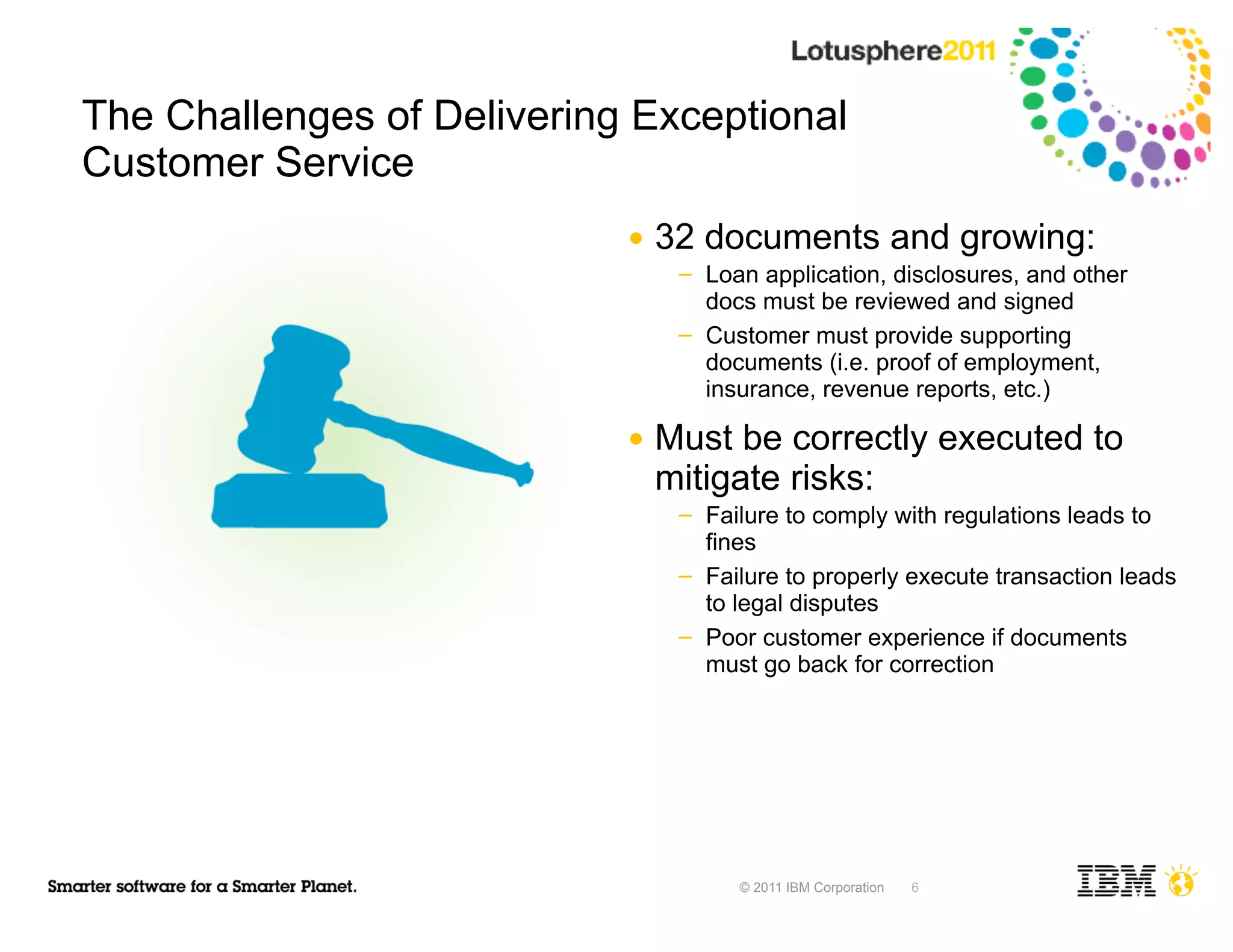 Lotusphere2011

The Challenges of Delivering Exceptional Customer Service

• 32 documents and growing:
  – Loan application, disclosures, and other docs must be reviewed and signed
  – Customer must provide supporting documents (i.e. proof of employment, insurance, revenue reports, etc.)

• Must be correctly executed to mitigate risks:
  – Failure to comply with regulations leads to fines
  – Failure to properly execute transaction leads to legal disputes
  – Poor customer experience if documents must go back for correction

Smarter software for a Smarter Planet.

© 2011 IBM Corporation 6

IBM